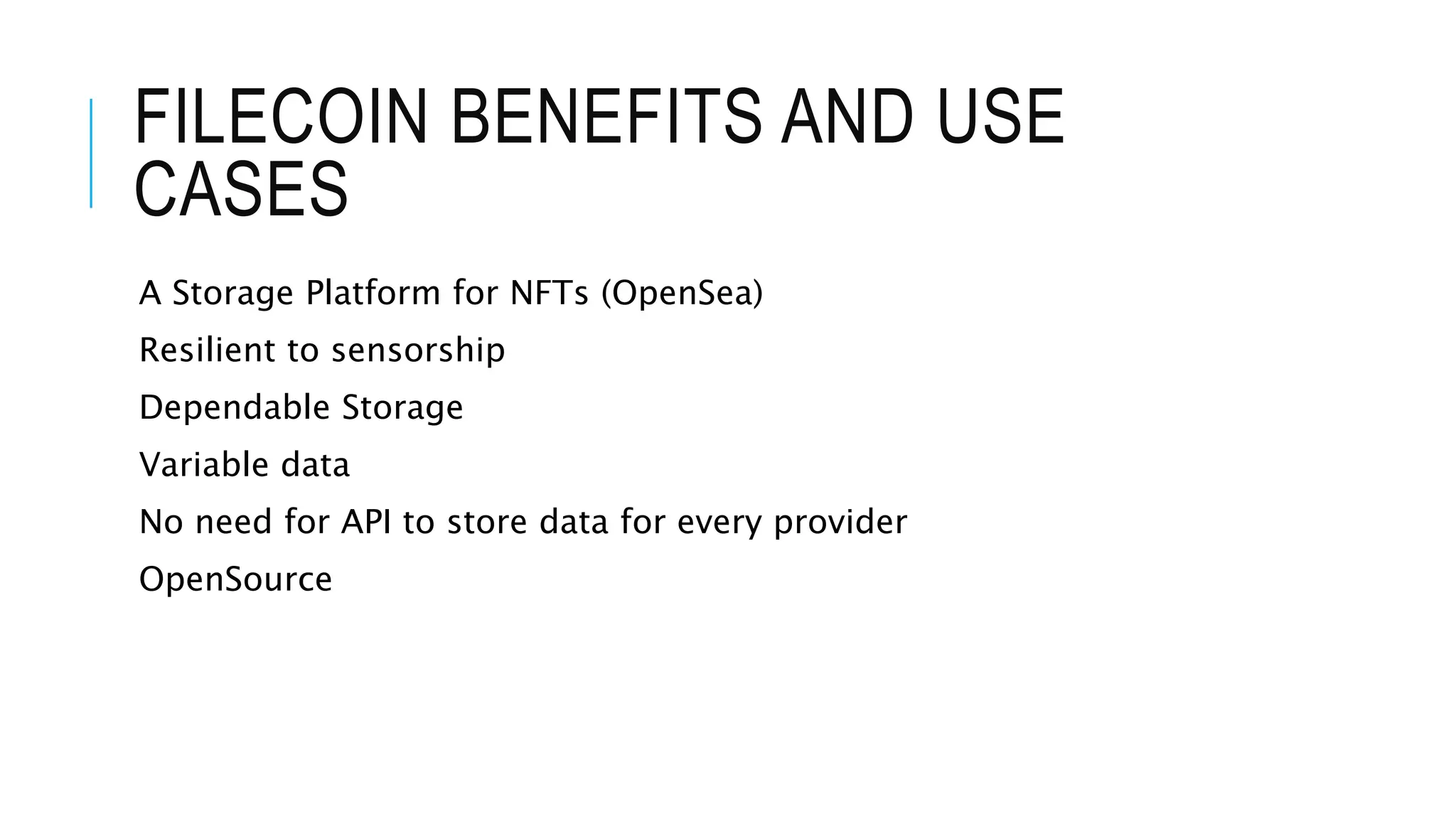 FILECOIN BENEFITS AND USE CASES

A Storage Platform for NFTs (OpenSea)

Resilient to sensorship

Dependable Storage

Variable data

No need for API to store data for every provider

OpenSource